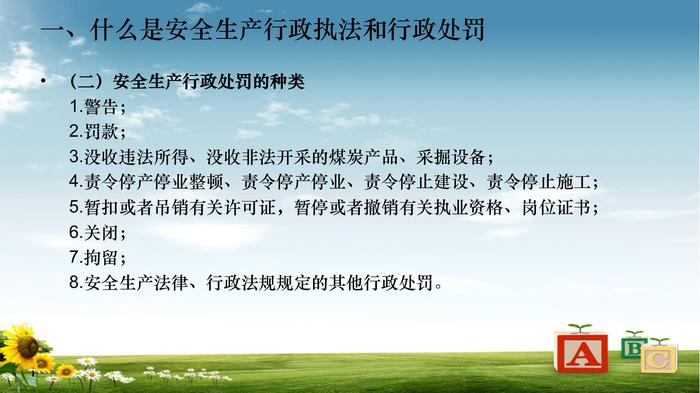 一、什么是安全生产行政执法和行政处罚

• （二）安全生产行政处罚的种类
1.警告；
2.罚款；
3.没收违法所得、没收非法开采的煤炭产品、采掘设备；
4.责令停产停业整顿、责令停产停业、责令停止建设、责令停止施工；
5.暂扣或者吊销有关许可证，暂停或者撤销有关执业资格、岗位证书；
6.关闭；
7.拘留；
8.安全生产法律、行政法规规定的其他行政处罚。

A B C